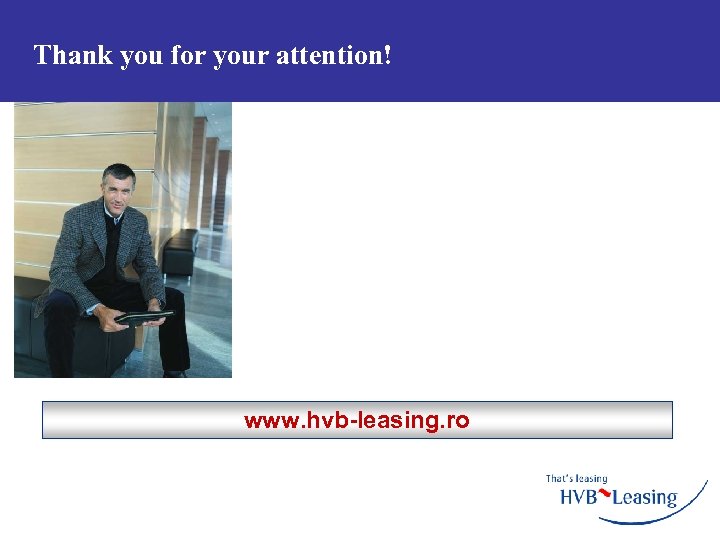 Thank you for your attention!

www.hvb-leasing.ro

That's leasing
HVB Leasing